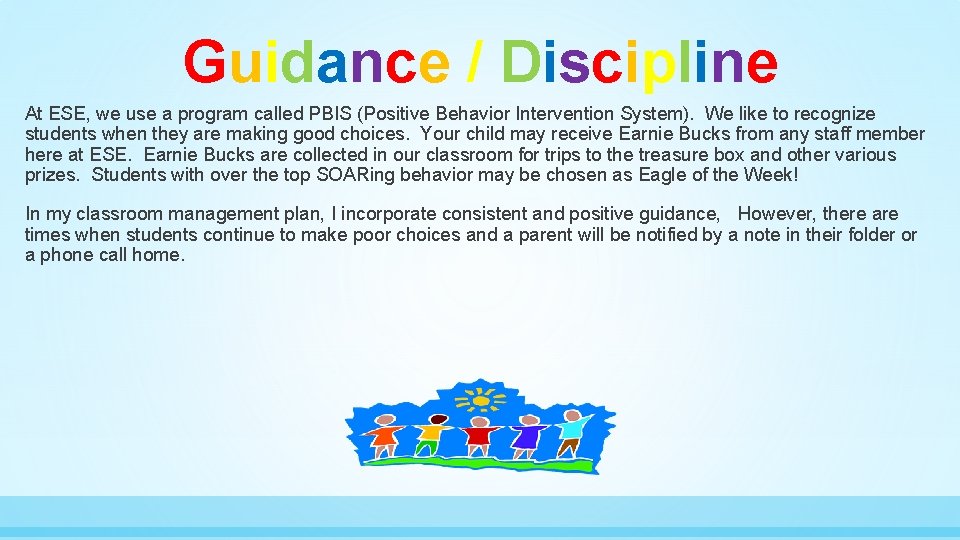 Guidance / Discipline

At ESE, we use a program called PBIS (Positive Behavior Intervention System). We like to recognize students when they are making good choices. Your child may receive Earnie Bucks from any staff member here at ESE. Earnie Bucks are collected in our classroom for trips to the treasure box and other various prizes. Students with over the top SOARing behavior may be chosen as Eagle of the Week!

In my classroom management plan, I incorporate consistent and positive guidance, However, there are times when students continue to make poor choices and a parent will be notified by a note in their folder or a phone call home.